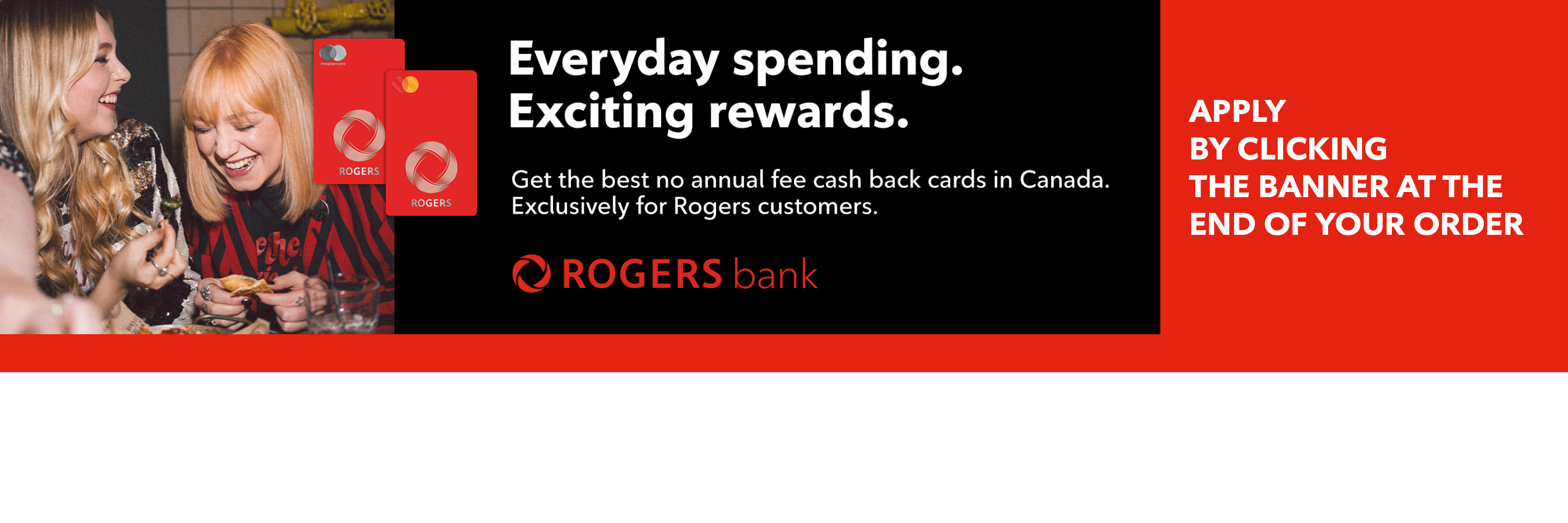 mastercard

ROGERS

ROGERS

Everyday spending.
Exciting rewards.

Get the best no annual fee cash back cards in Canada.
Exclusively for Rogers customers.

ROGERS bank

APPLY
BY CLICKING
THE BANNER AT THE
END OF YOUR ORDER